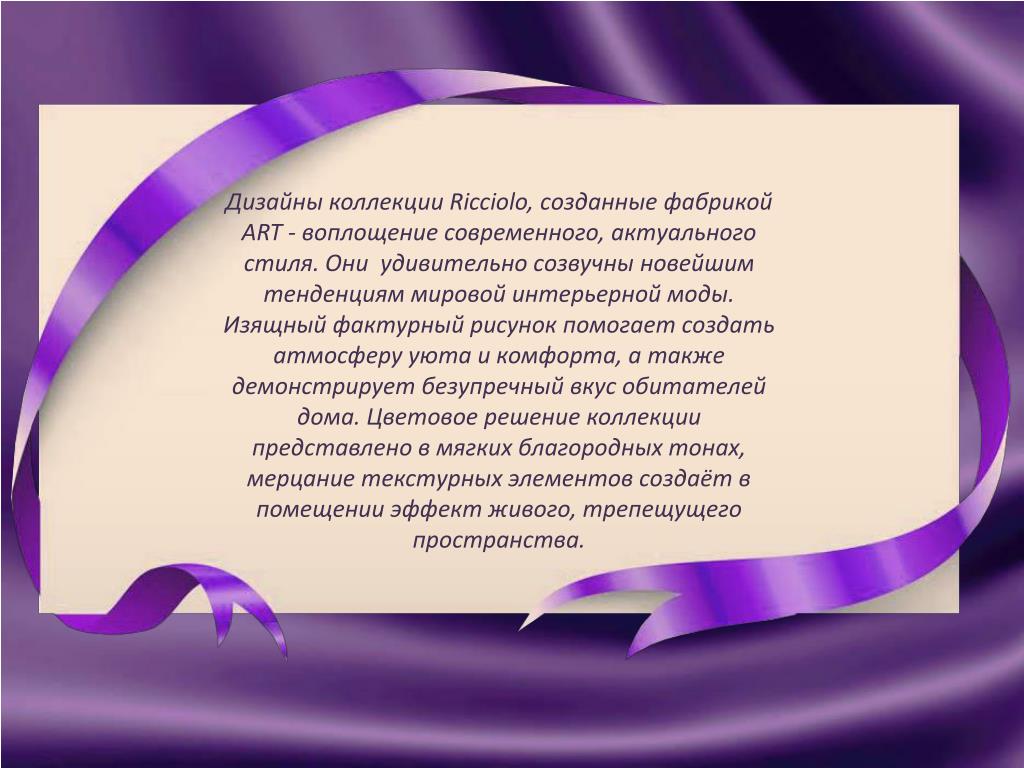 Дизайны коллекции Ricciolo, созданные фабрикой ART - воплощение современного, актуального стиля. Они удивительно созвучны новейшим тенденциям мировой интерьерной моды. Изящный фактурный рисунок помогает создать атмосферу уюта и комфорта, а также демонстрирует безупречный вкус обитателей дома. Цветовое решение коллекции представлено в мягких благородных тонах, мерцание текстурных элементов создаёт в помещении эффект живого, трепещущего пространства.